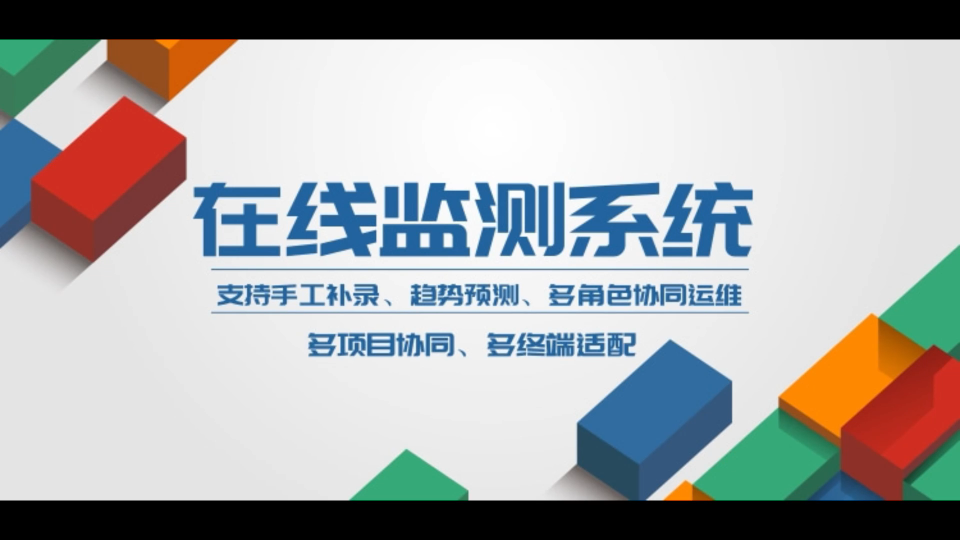 在线监测系统

支持手工补录、趋势预测、多角色协同运维

多项目协同、多终端适配